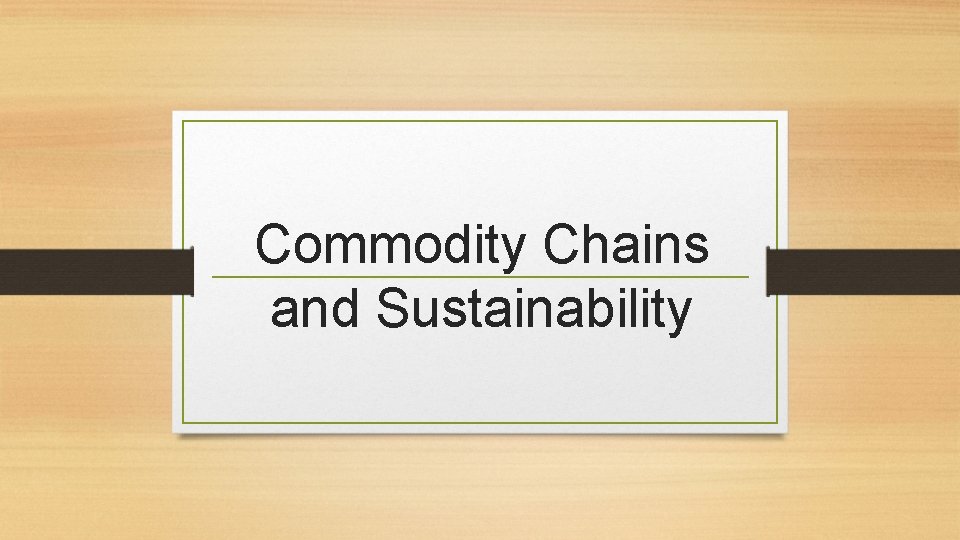 Commodity Chains and Sustainability